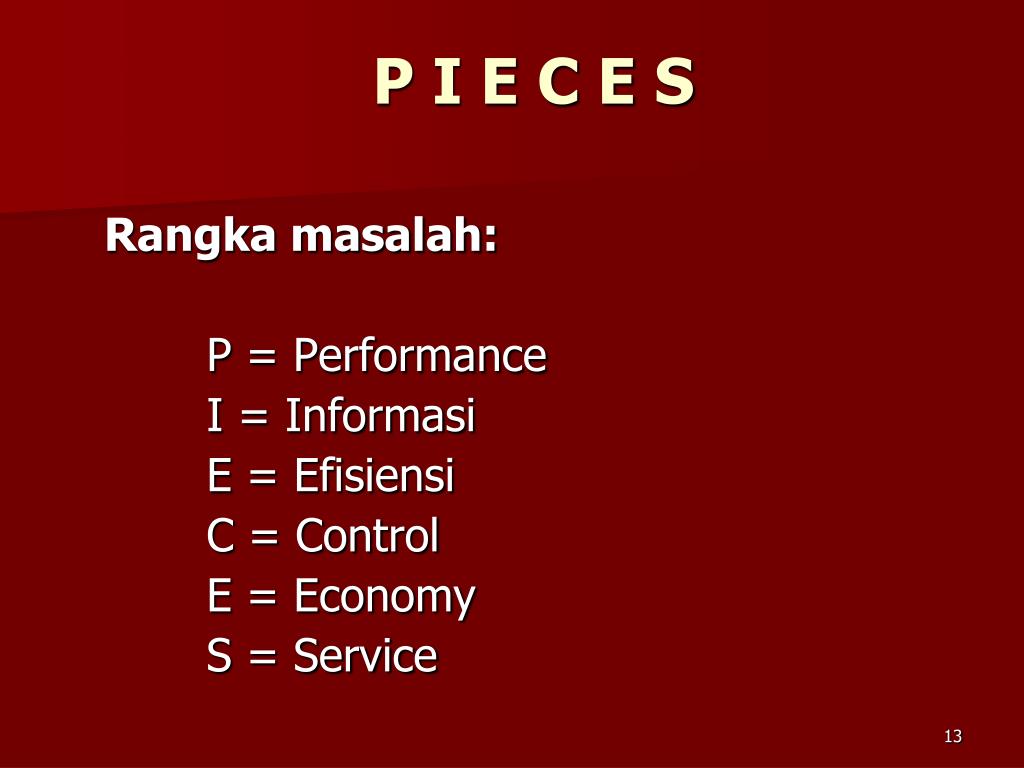 P I E C E S

Rangka masalah:

P = Performance
I = Informasi
E = Efisiensi
C = Control
E = Economy
S = Service

13